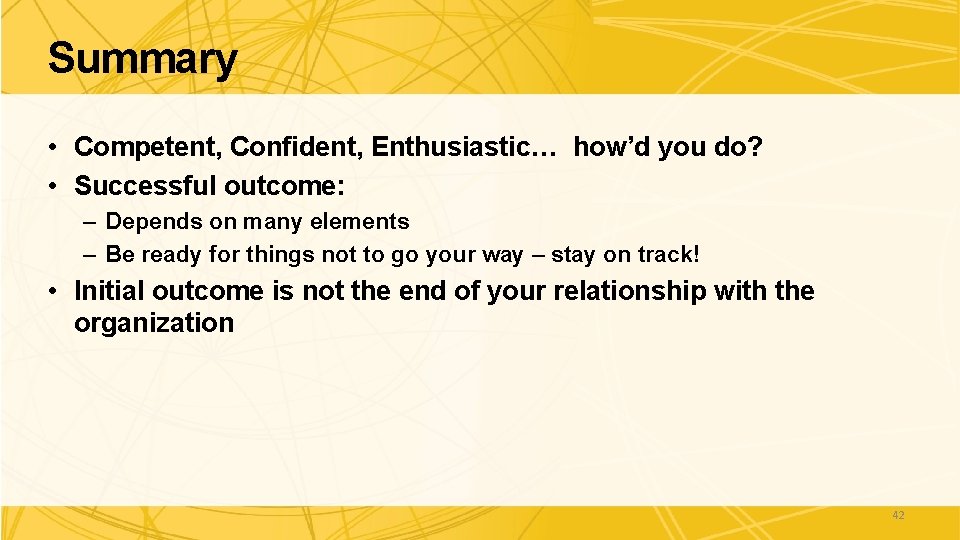 Summary

• Competent, Confident, Enthusiastic… how'd you do?
• Successful outcome:
– Depends on many elements
– Be ready for things not to go your way – stay on track!
• Initial outcome is not the end of your relationship with the organization

42